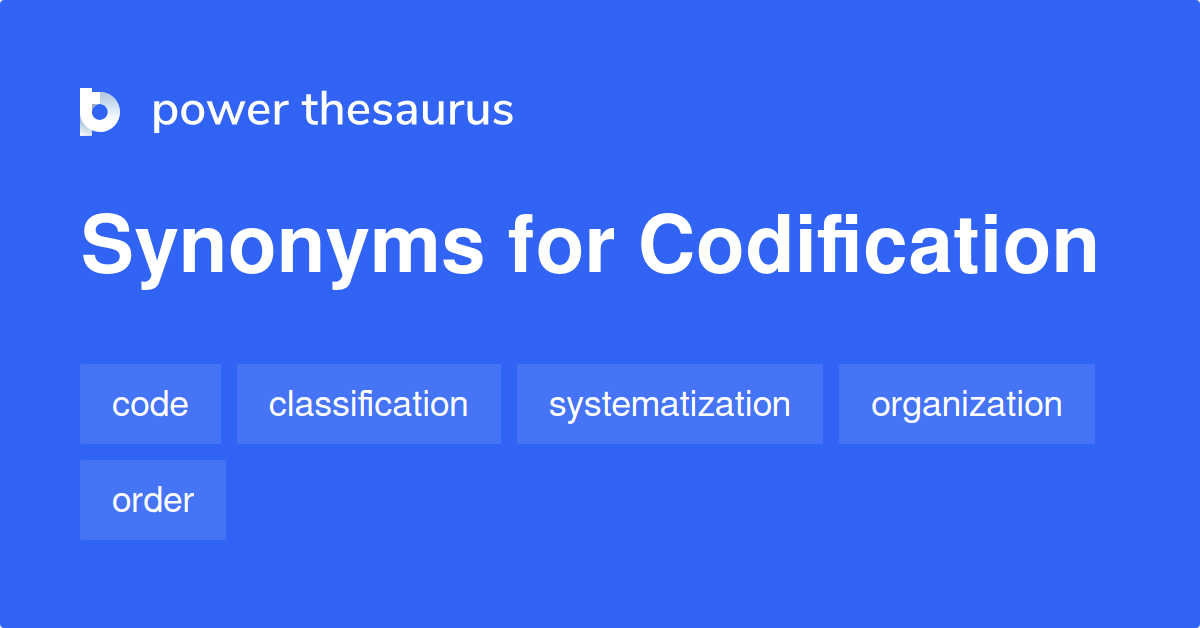 power thesaurus

Synonyms for Codification

code classification systematization organization order